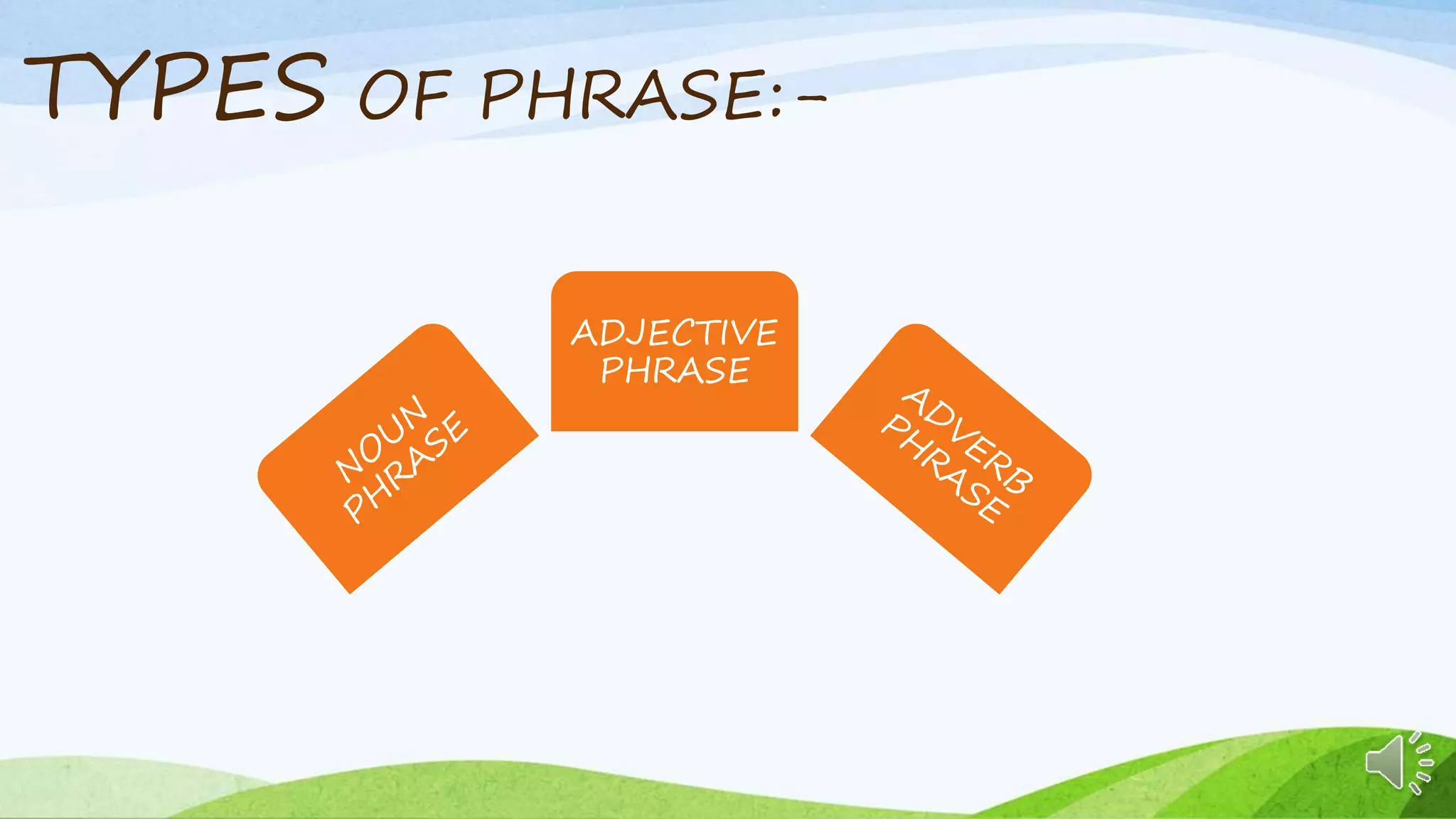 TYPES OF PHRASE:-

NOUN PHRASE

ADJECTIVE PHRASE

ADVERB PHRASE